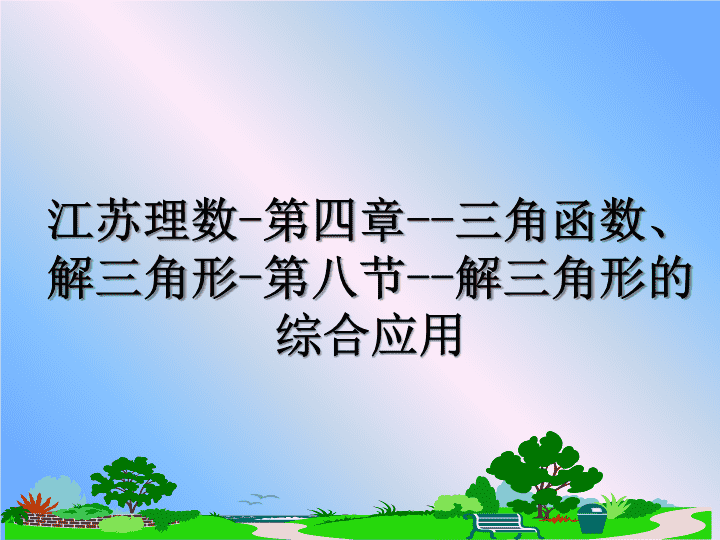 江苏理数-第四章--三角函数、解三角形-第八节--解三角形的综合应用